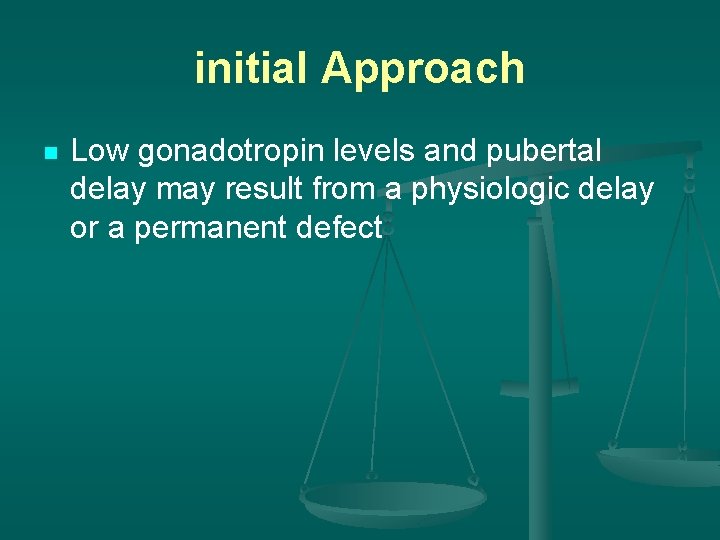 initial Approach

Low gonadotropin levels and pubertal delay may result from a physiologic delay or a permanent defect